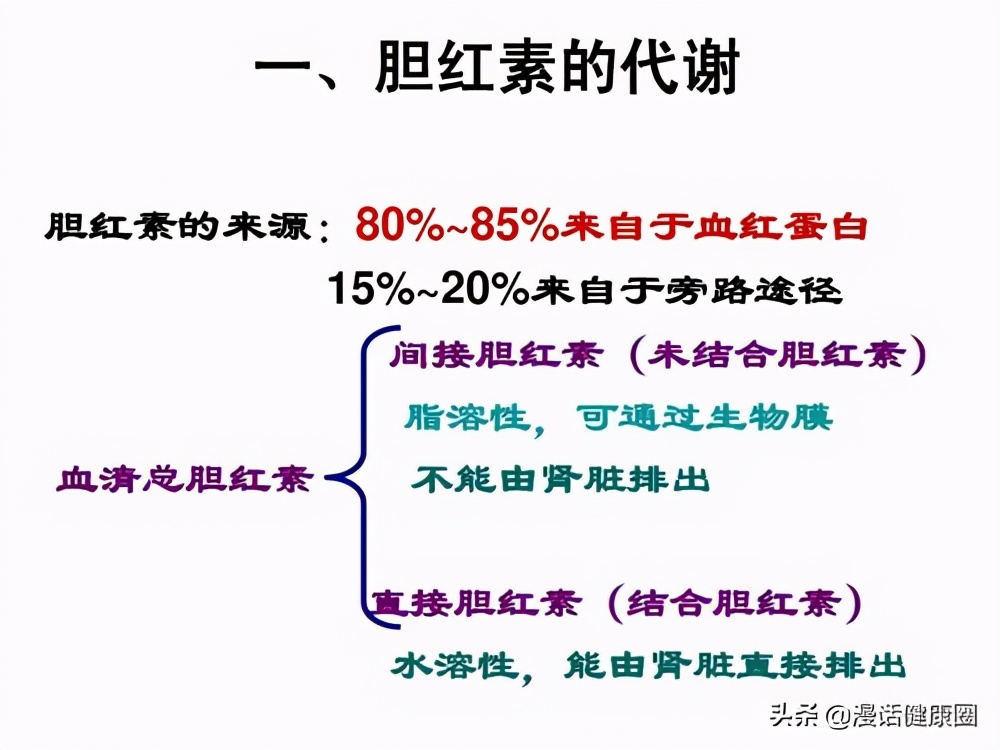 一、胆红素的代谢

胆红素的来源：80%~85%来自于血红蛋白

15%~20%来自于旁路途径

血清总胆红素

间接胆红素（未结合胆红素）

脂溶性，可通过生物膜

不能由肾脏排出

直接胆红素（结合胆红素）

水溶性，能由肾脏直接排出

头条 @漫话健康圈